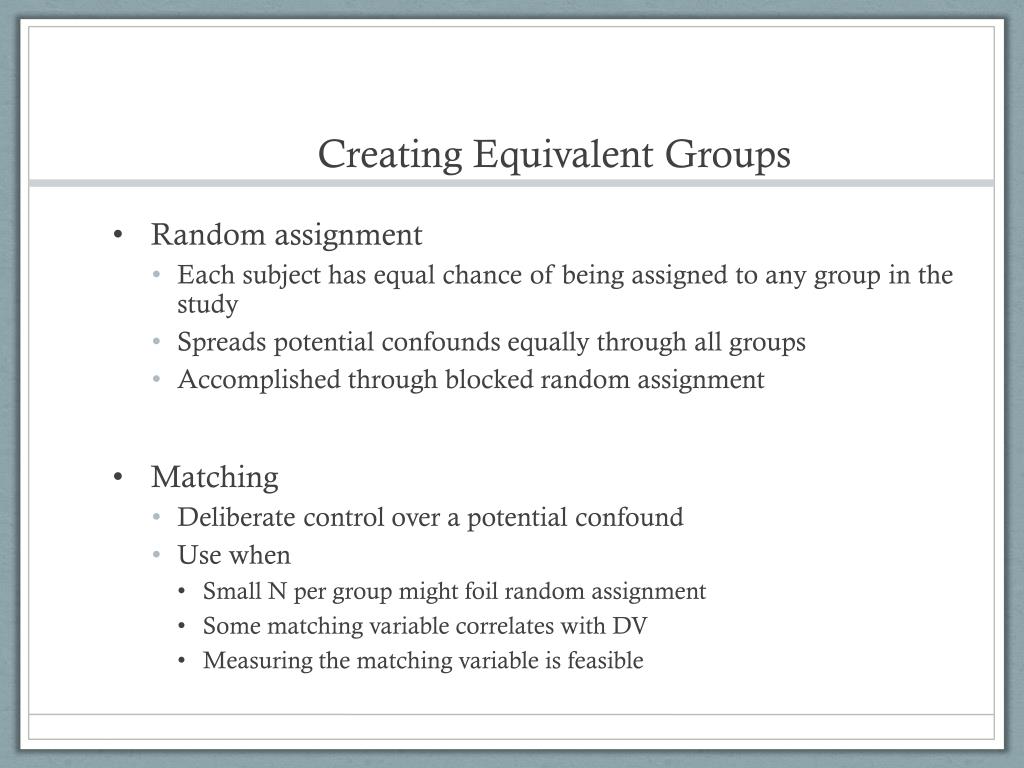 Creating Equivalent Groups

• Random assignment
  • Each subject has equal chance of being assigned to any group in the study
  • Spreads potential confounds equally through all groups
  • Accomplished through blocked random assignment

• Matching
  • Deliberate control over a potential confound
  • Use when
    • Small N per group might foil random assignment
    • Some matching variable correlates with DV
    • Measuring the matching variable is feasible